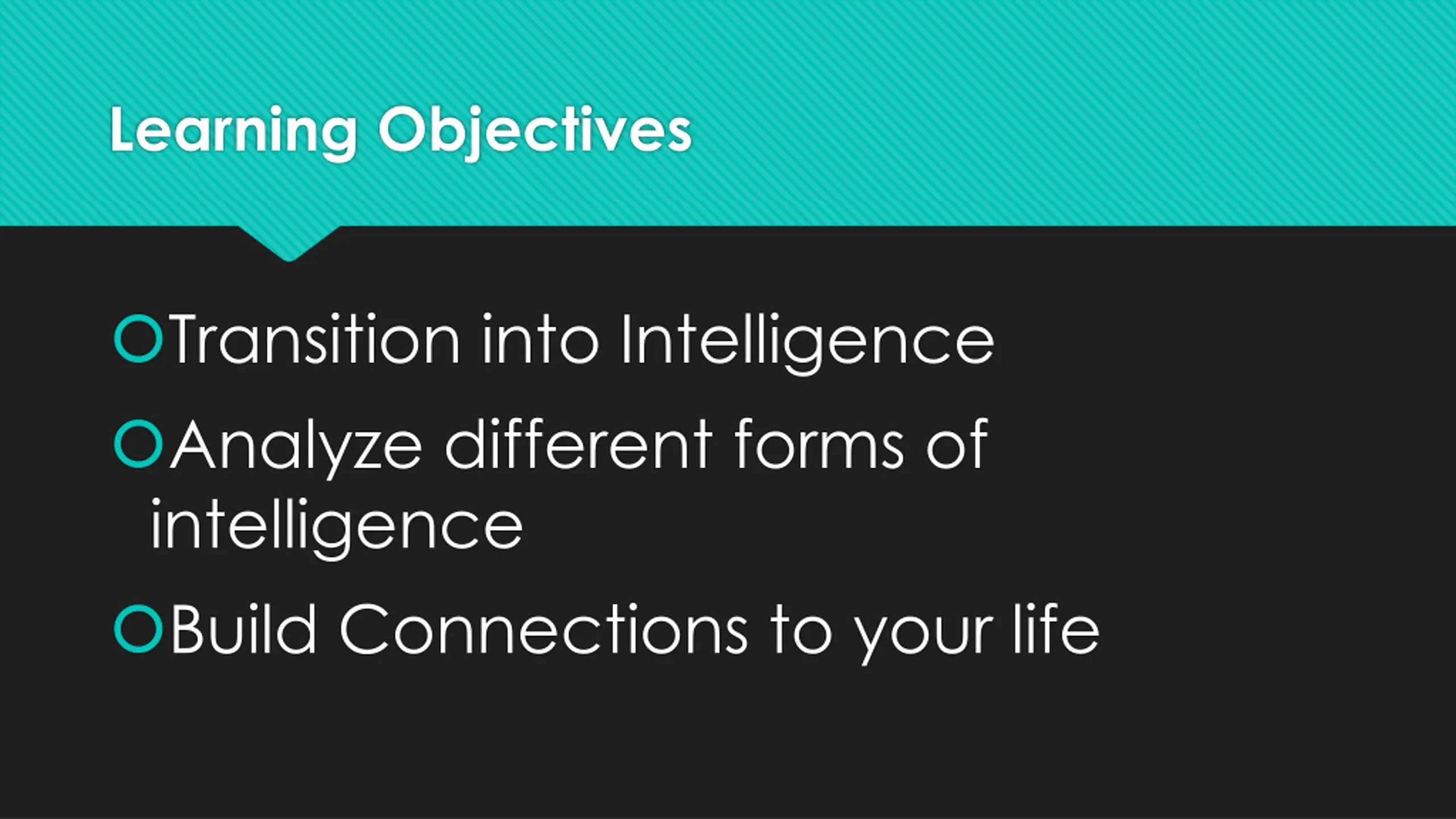 Learning Objectives

Transition into Intelligence

Analyze different forms of intelligence

Build Connections to your life